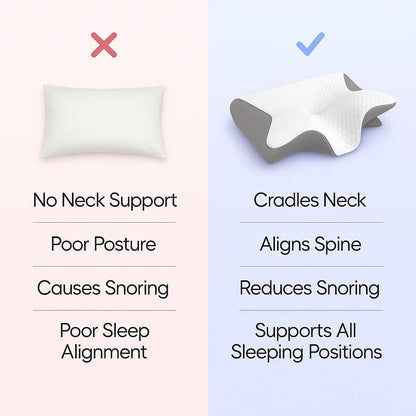 No Neck Support

Poor Posture

Causes Snoring

Poor Sleep Alignment

Cradles Neck

Aligns Spine

Reduces Snoring

Supports All Sleeping Positions